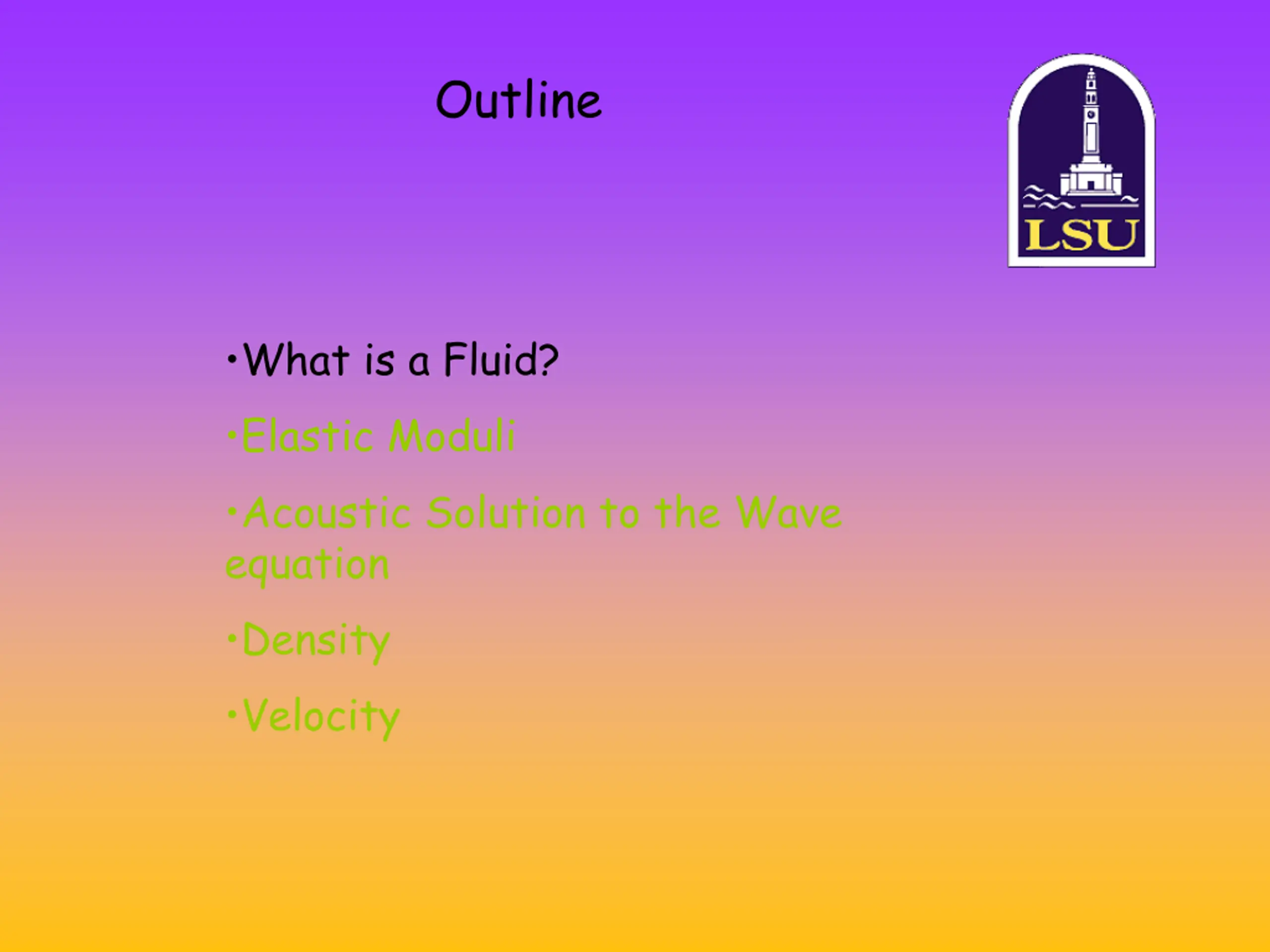 Outline

LSU

•What is a Fluid?

•Elastic Moduli

•Acoustic Solution to the Wave equation

•Density

•Velocity